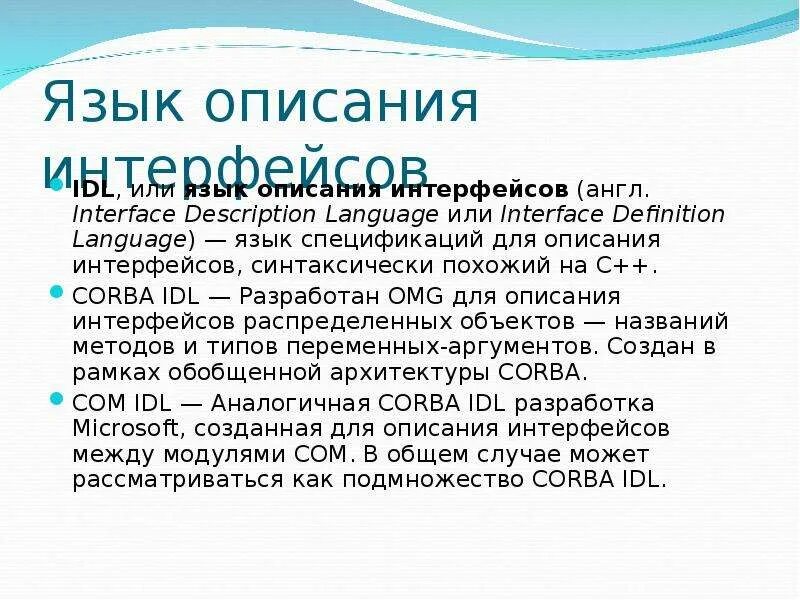 Язык описания интерфейсов

IDL, или язык описания интерфейсов (англ. Interface Description Language или Interface Definition Language) — язык спецификаций для описания интерфейсов, синтаксически похожий на C++.

CORBA IDL — Разработан OMG для описания интерфейсов распределенных объектов — названий методов и типов переменных-аргументов. Создан в рамках обобщенной архитектуры CORBA.

COM IDL — Аналогичная CORBA IDL разработка Microsoft, созданная для описания интерфейсов между модулями COM. В общем случае может рассматриваться как подмножество CORBA IDL.